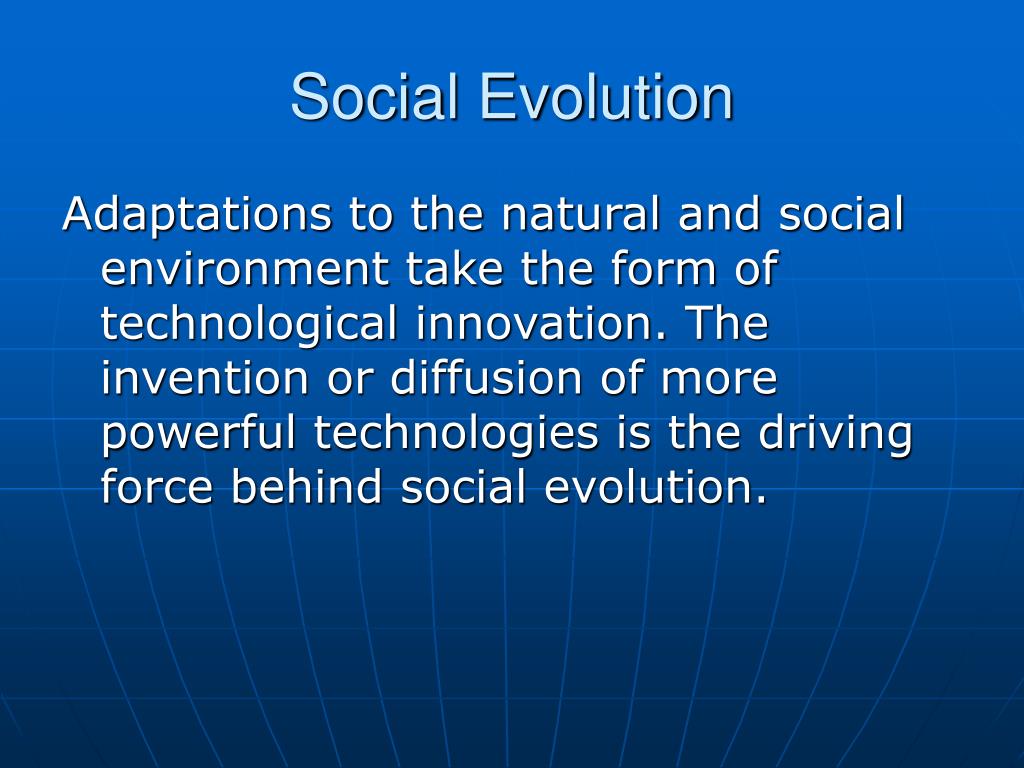 Social Evolution

Adaptations to the natural and social environment take the form of technological innovation. The invention or diffusion of more powerful technologies is the driving force behind social evolution.